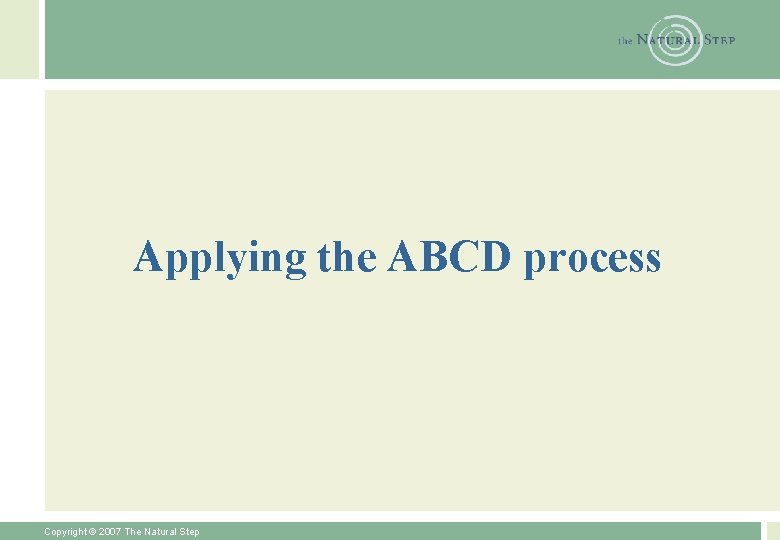 the NATURAL STEP

Applying the ABCD process

Copyright © 2007 The Natural Step